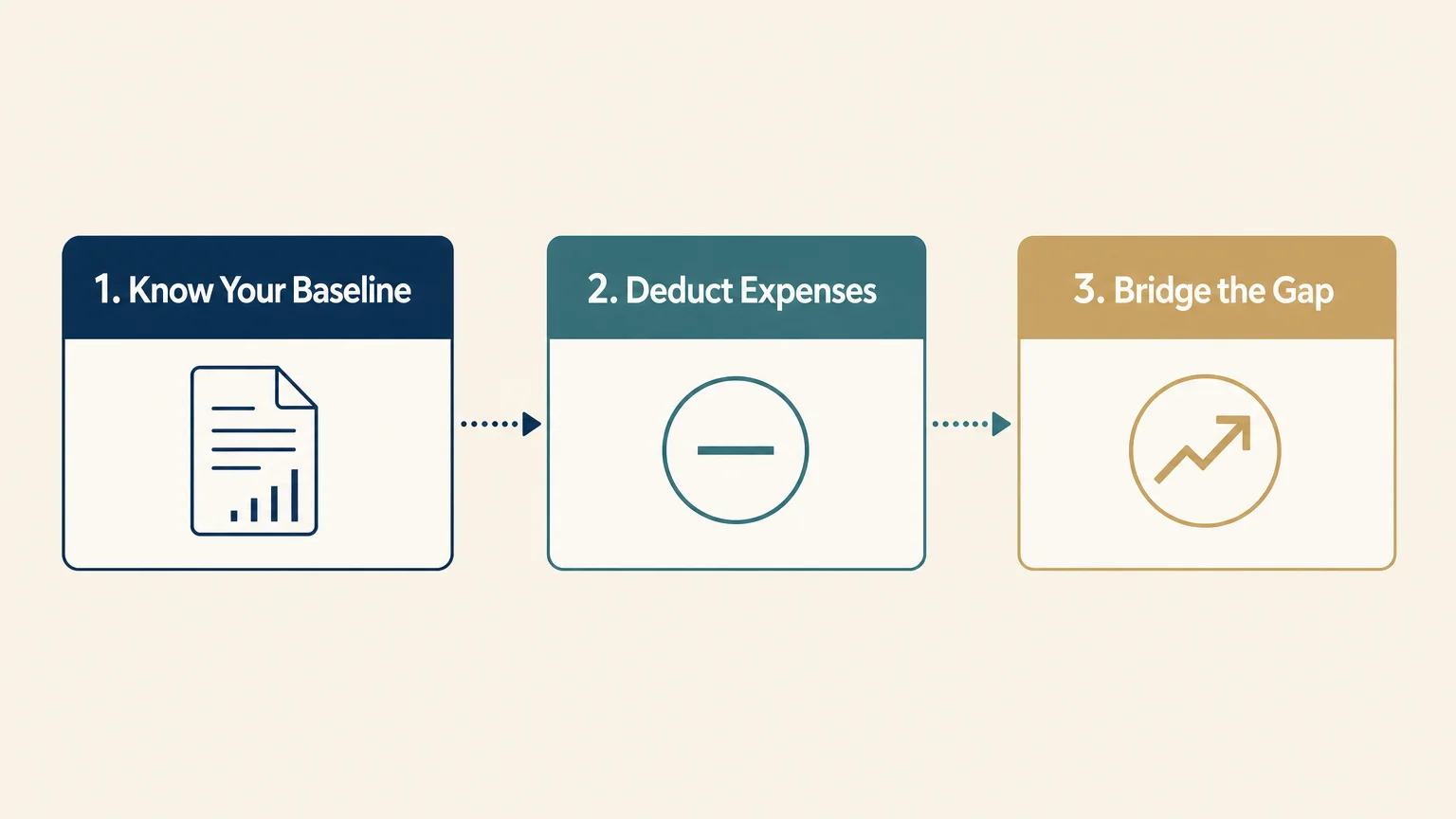 1. Know Your Baseline

2. Deduct Expenses

3. Bridge the Gap